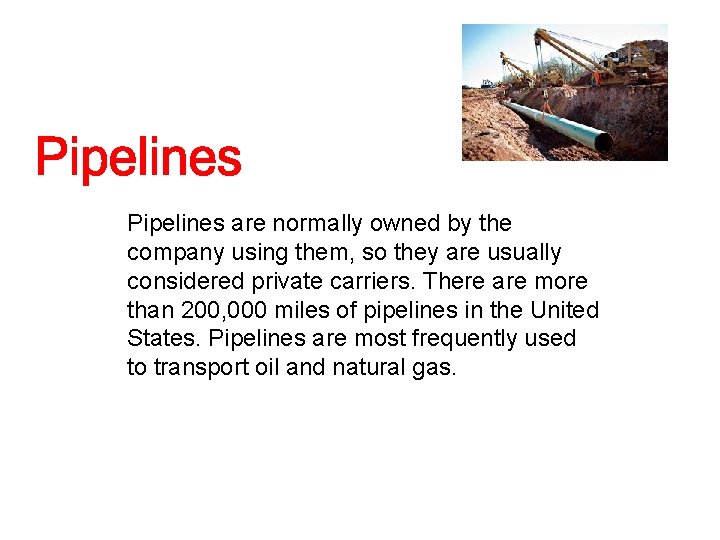 Pipelines

Pipelines are normally owned by the company using them, so they are usually considered private carriers. There are more than 200,000 miles of pipelines in the United States. Pipelines are most frequently used to transport oil and natural gas.